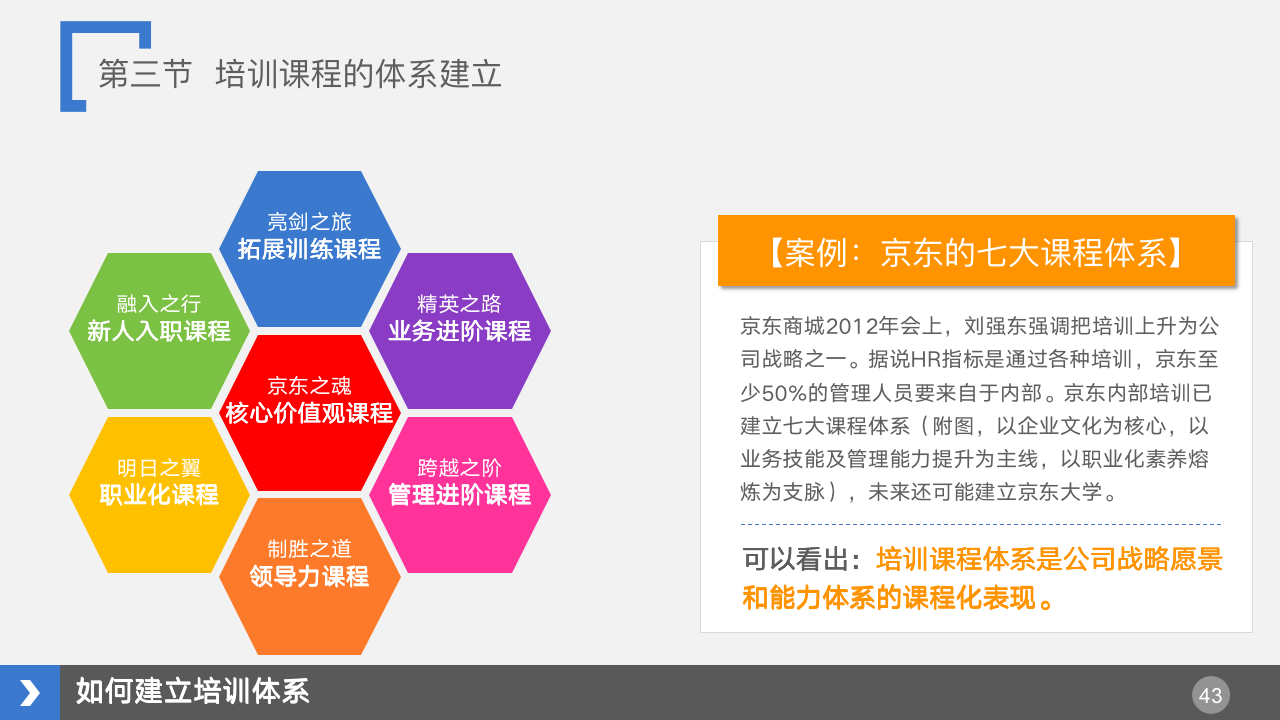 第三节 培训课程的体系建立

亮剑之旅
拓展训练课程

融入之行
新人入职课程

精英之路
业务进阶课程

京东之魂
核心价值观课程

明日之翼
职业化课程

跨越之阶
管理进阶课程

制胜之道
领导力课程

【案例：京东的七大课程体系】

京东商城2012年会上，刘强东强调把培训上升为公司战略之一。据说HR指标是通过各种培训，京东至少50%的管理人员要来自于内部。京东内部培训已建立七大课程体系（附图，以企业文化为核心，以业务技能及管理能力提升为主线，以职业化素养熔炼为支脉），未来还可能建立京东大学。

可以看出：培训课程体系是公司战略愿景和能力体系的课程化表现。

如何建立培训体系

43